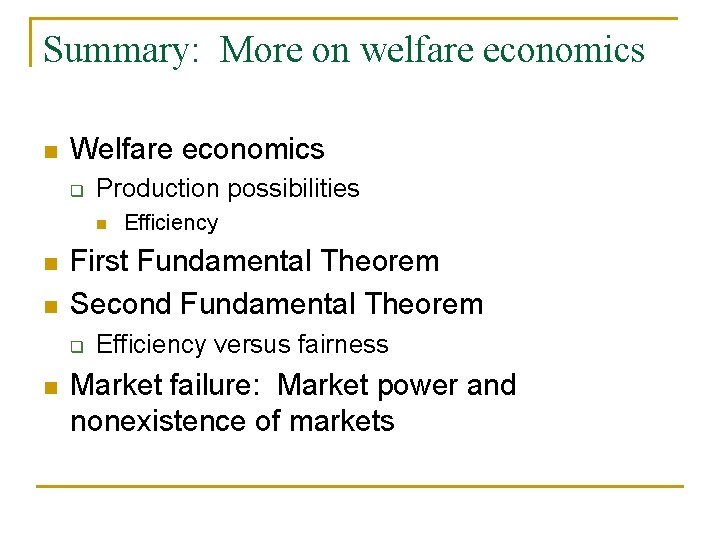 Summary: More on welfare economics

Welfare economics

Production possibilities

Efficiency

First Fundamental Theorem

Second Fundamental Theorem

Efficiency versus fairness

Market failure: Market power and nonexistence of markets